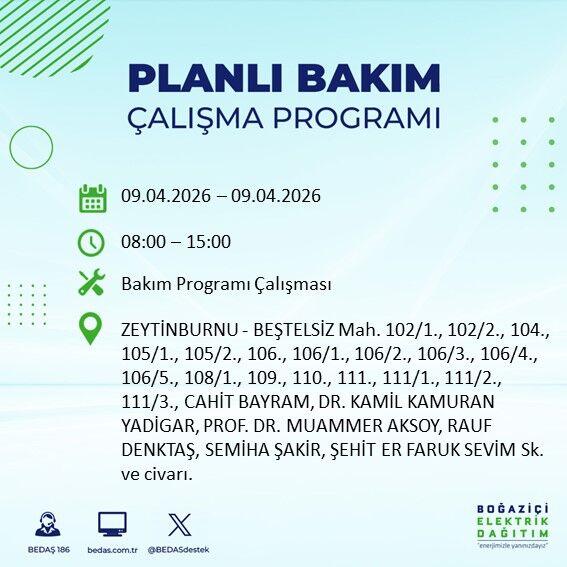 PLANLI BAKIM
ÇALIŞMA PROGRAMI

09.04.2026 – 09.04.2026

08:00 – 15:00

Bakım Programı Çalışması

ZEYTİNBURNU - BEŞTELSİZ Mah. 102/1., 102/2., 104., 105/1., 105/2., 106., 106/1., 106/2., 106/3., 106/4., 106/5., 108/1., 109., 110., 111., 111/1., 111/2., 111/3., CAHİT BAYRAM, DR. KAMİL KAMURAN YADİGAR, PROF. DR. MUAMMER AKSOY, RAUF DENKTAŞ, SEMİHA ŞAKİR, ŞEHİT ER FARUK SEVİM Sk. ve civarı.

BEDAŞ 186 bedas.com.tr @BEDASdestek

BOĞAZİÇİ
ELEKTRİK
DAĞITIM
"enerjimizle yanınızdayız"